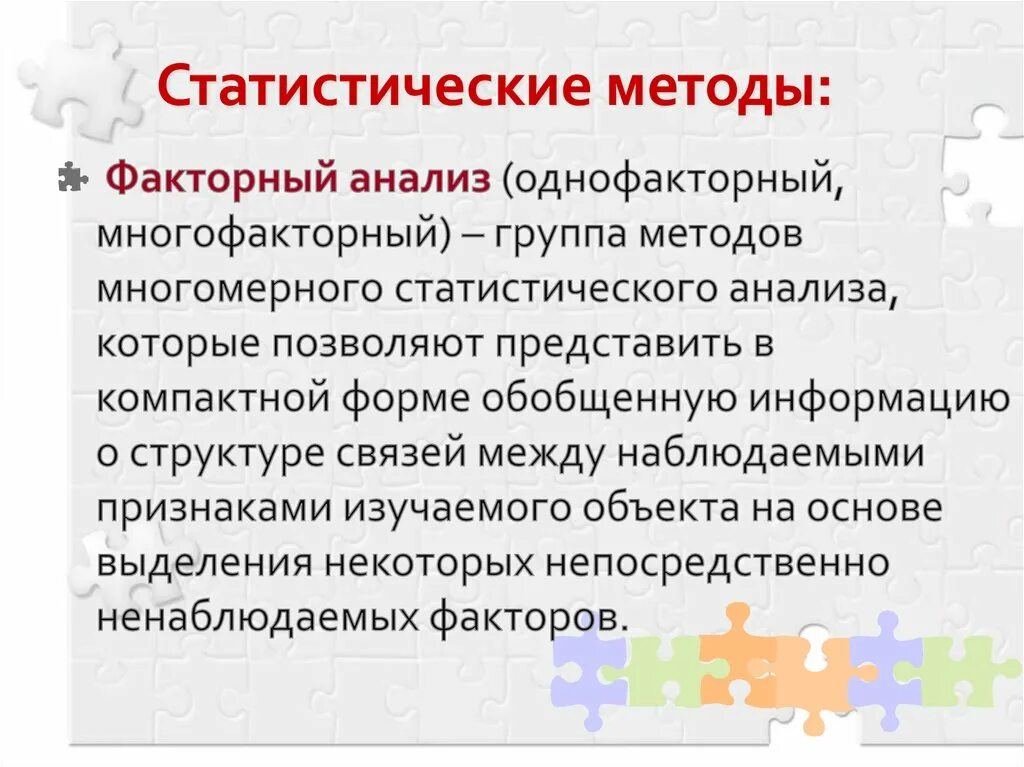 Статистические методы:

Факторный анализ (однофакторный, многофакторный) – группа методов многомерного статистического анализа, которые позволяют представить в компактной форме обобщенную информацию о структуре связей между наблюдаемыми признаками изучаемого объекта на основе выделения некоторых непосредственно ненаблюдаемых факторов.